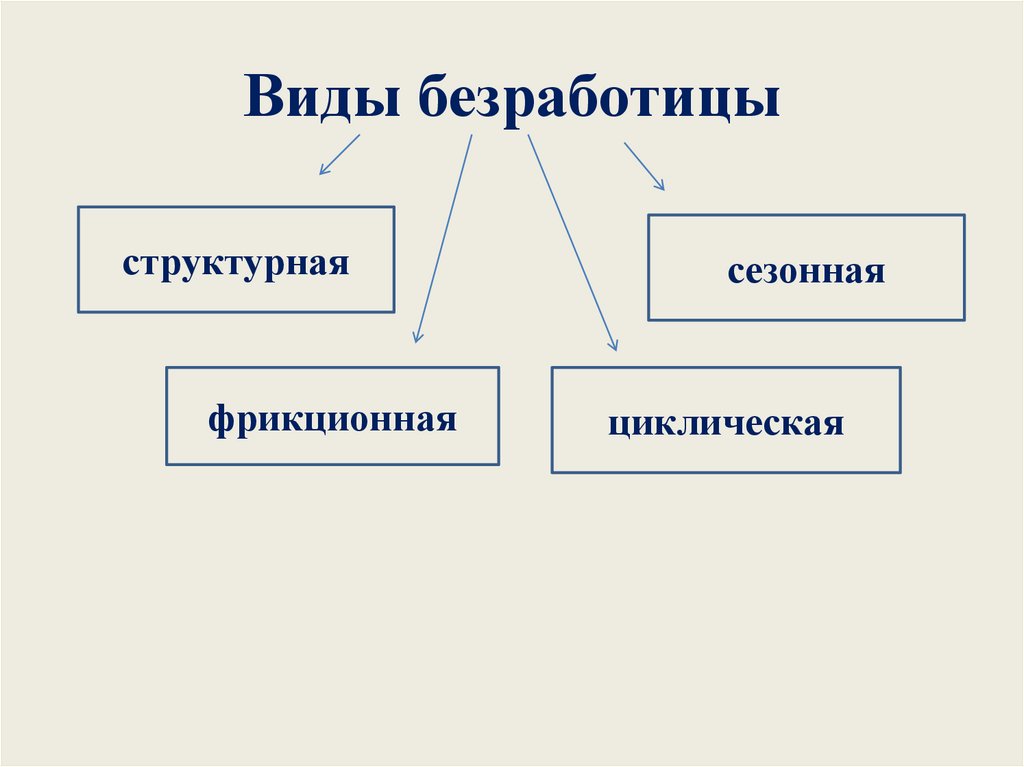 Виды безработицы

структурная

сезонная

фрикционная

циклическая